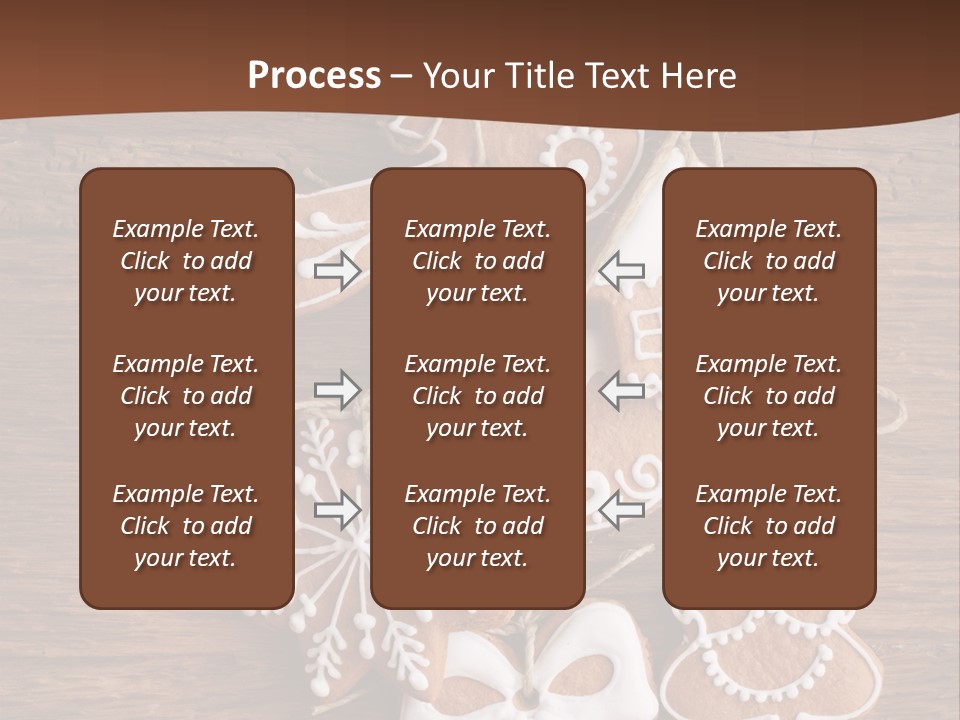 Process – Your Title Text Here

Example Text. Click to add your text.

Example Text. Click to add your text.

Example Text. Click to add your text.

Example Text. Click to add your text.

Example Text. Click to add your text.

Example Text. Click to add your text.

Example Text. Click to add your text.

Example Text. Click to add your text.

Example Text. Click to add your text.